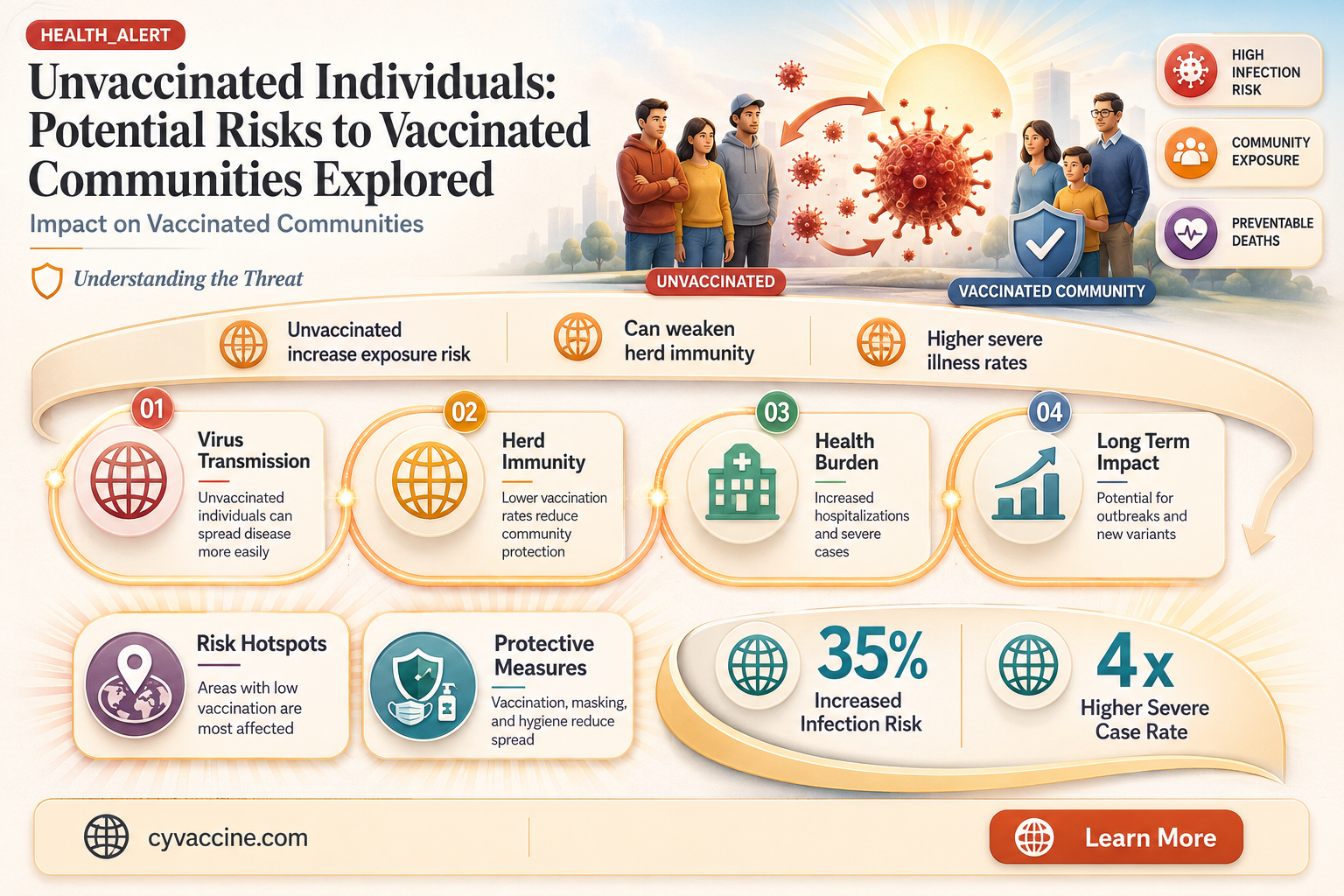 HEALTH_ALERT

Unvaccinated Individuals: Potential Risks to Vaccinated Communities Explored

Impact on Vaccinated Communities

Understanding the Threat

UNVACCINATED

VACCINATED COMMUNITY

HIGH INFECTION RISK

COMMUNITY EXPOSURE

PREVENTABLE DEATHS

Unvaccinated increase exposure risk

Can weaken herd immunity

Higher severe illness rates

01
Virus Transmission
Unvaccinated individuals can spread disease more easily

02
Herd Immunity
Lower vaccination rates reduce community protection

03
Health Burden
Increased hospitalizations and severe cases

04
Long Term Impact
Potential for outbreaks and new variants

Risk Hotspots
Areas with low vaccination are most affected

Protective Measures
Vaccination, masking, and hygiene reduce spread

35%
Increased Infection Risk

4x
Higher Severe Case Rate

cyvaccine.com

Learn More